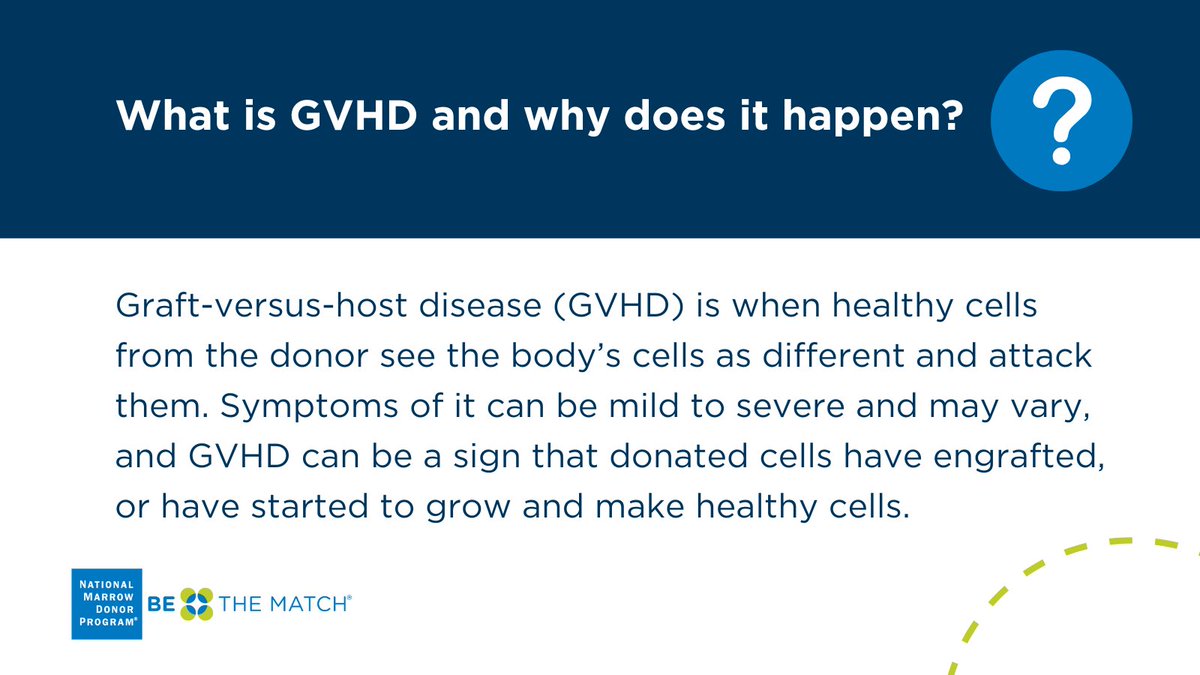 What is GVHD and why does it happen?

?

Graft-versus-host disease (GVHD) is when healthy cells from the donor see the body's cells as different and attack them. Symptoms of it can be mild to severe and may vary, and GVHD can be a sign that donated cells have engrafted, or have started to grow and make healthy cells.

NATIONAL MARROW DONOR PROGRAM®

BE THE MATCH®